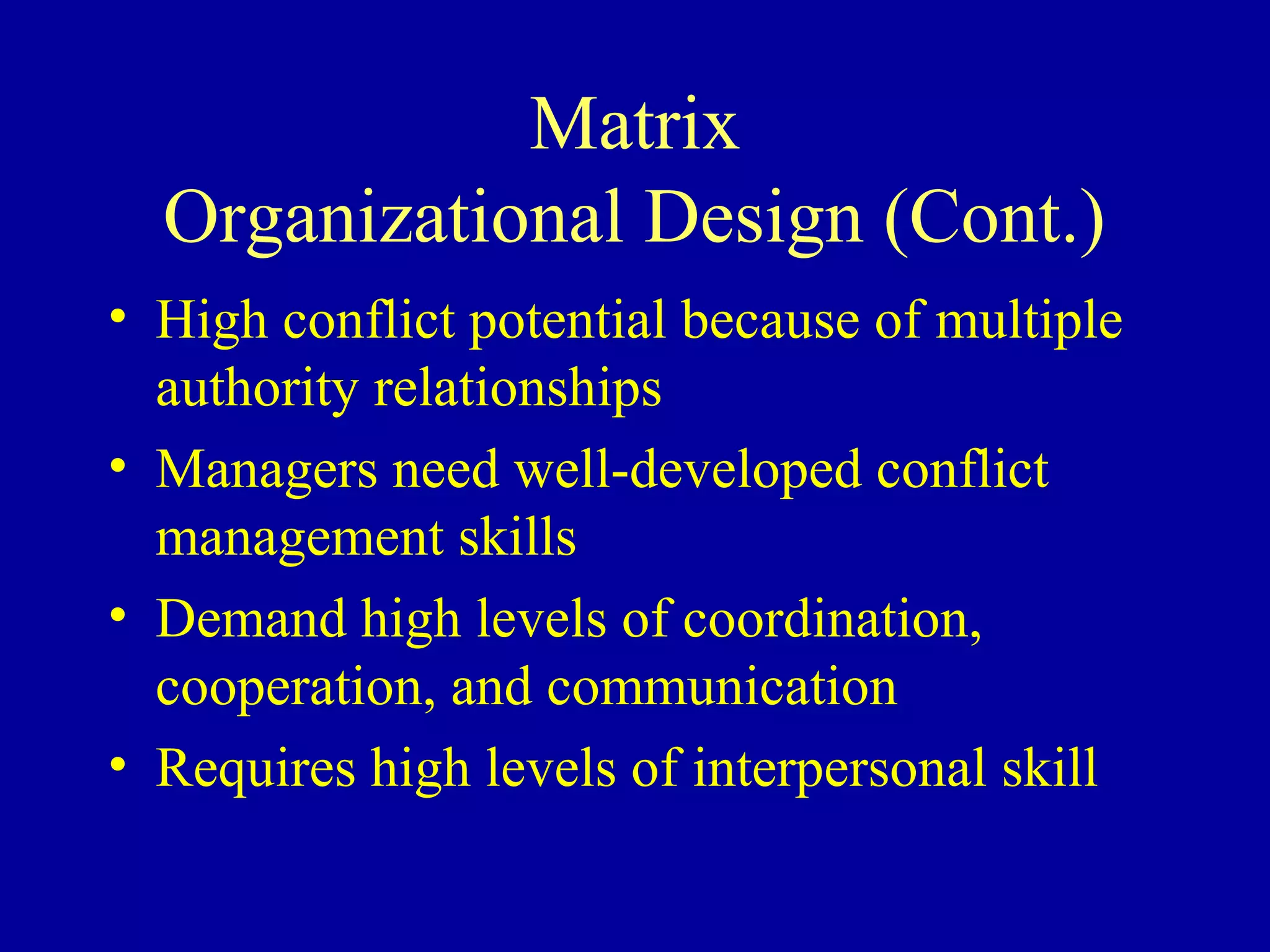 Matrix
Organizational Design (Cont.)

• High conflict potential because of multiple authority relationships
• Managers need well-developed conflict management skills
• Demand high levels of coordination, cooperation, and communication
• Requires high levels of interpersonal skill